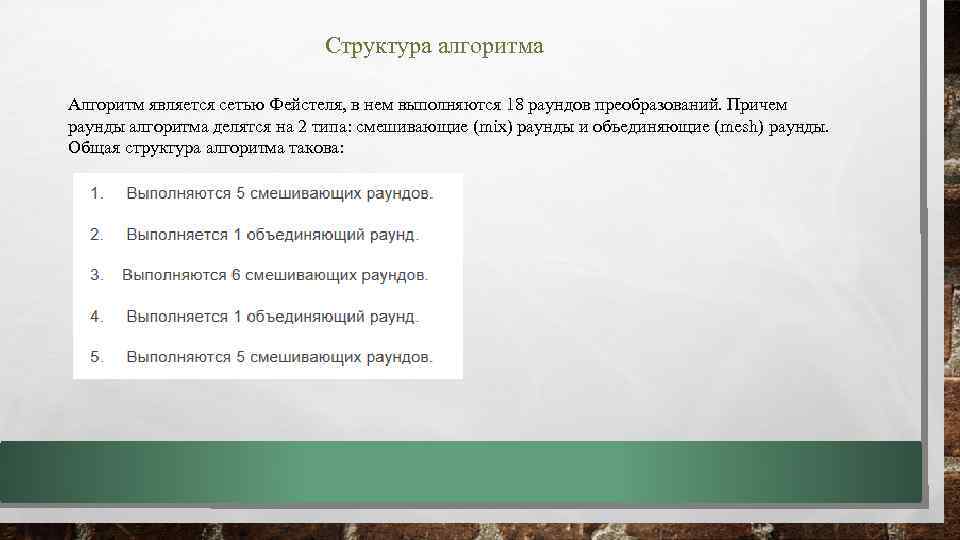 Структура алгоритма

Алгоритм является сетью Фейстеля, в нем выполняются 18 раундов преобразований. Причем раунды алгоритма делятся на 2 типа: смешивающие (mix) раунды и объединяющие (mesh) раунды. Общая структура алгоритма такова:

1. Выполняются 5 смешивающих раундов.

2. Выполняется 1 объединяющий раунд.

3. Выполняются 6 смешивающих раундов.

4. Выполняется 1 объединяющий раунд.

5. Выполняются 5 смешивающих раундов.